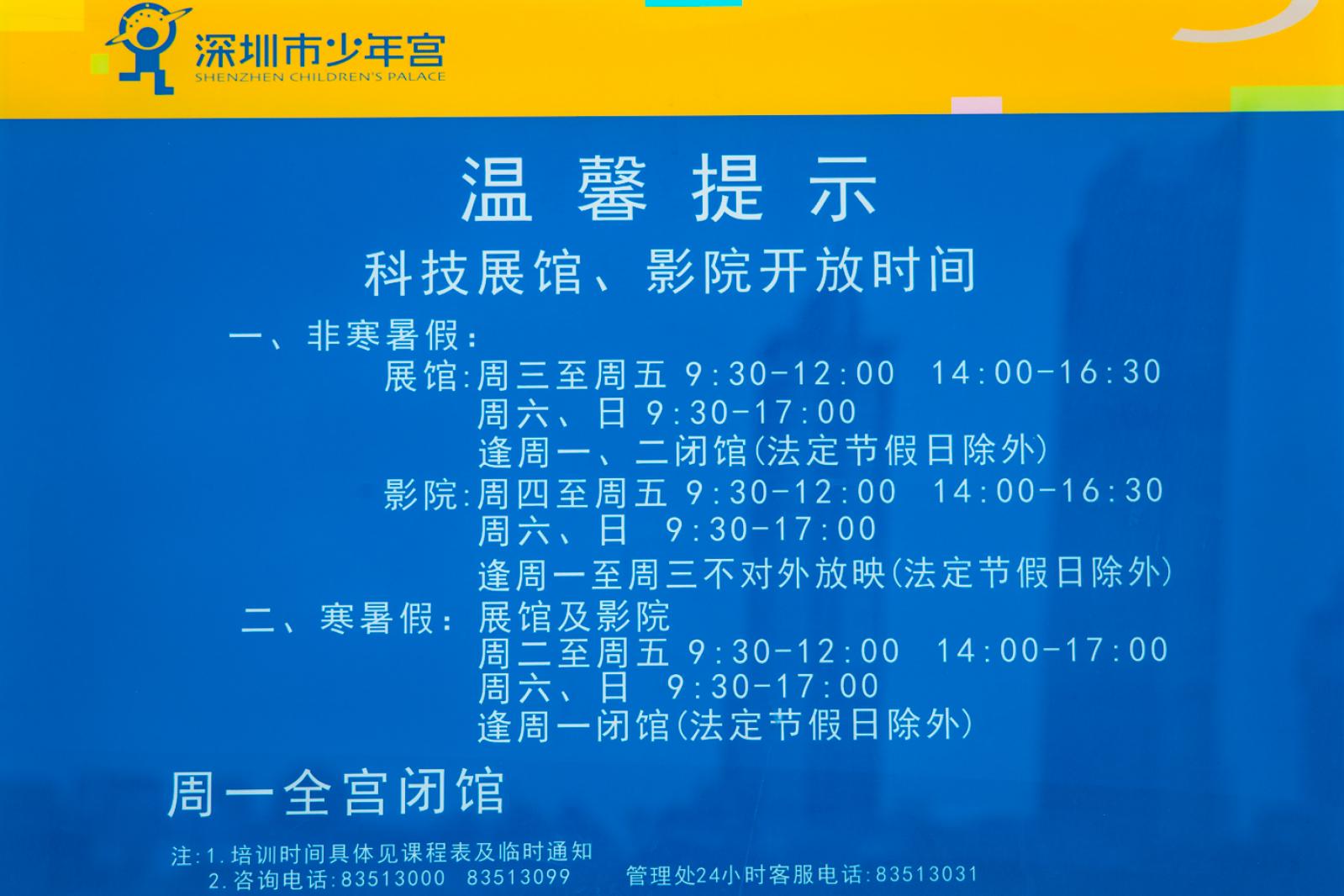 深圳市少年宫
SHENZHEN CHILDREN'S PALACE

温 馨 提 示

科技展馆、影院开放时间

一、非寒暑假：

展馆:周三至周五 9:30-12:00 14:00-16:30
周六、日 9:30-17:00
逢周一、二闭馆(法定节假日除外)

影院:周四至周五 9:30-12:00 14:00-16:30
周六、日 9:30-17:00
逢周一至周三不对外放映(法定节假日除外)

二、寒暑假： 展馆及影院
周二至周五 9:30-12:00 14:00-17:00
周六、日 9:30-17:00
逢周一闭馆(法定节假日除外)

周一全宫闭馆

注:1.培训时间具体见课程表及临时通知
2.咨询电话:83513000 83513099 管理处24小时客服电话:83513031